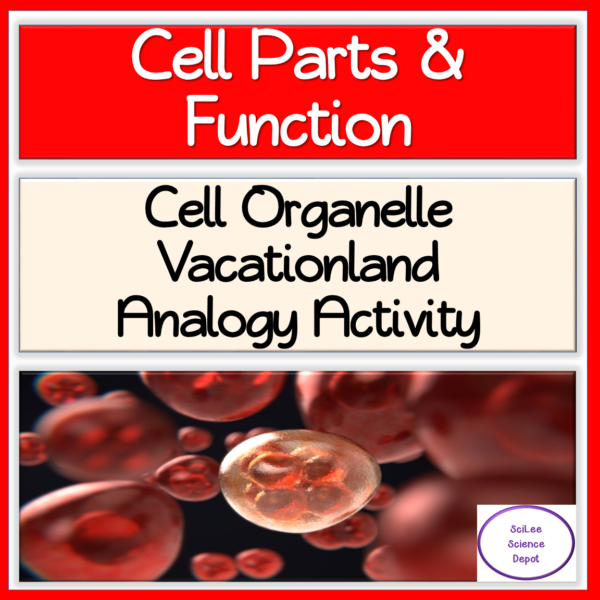 Cell Parts & Function

Cell Organelle Vacationland Analogy Activity

SciLee Science Depot